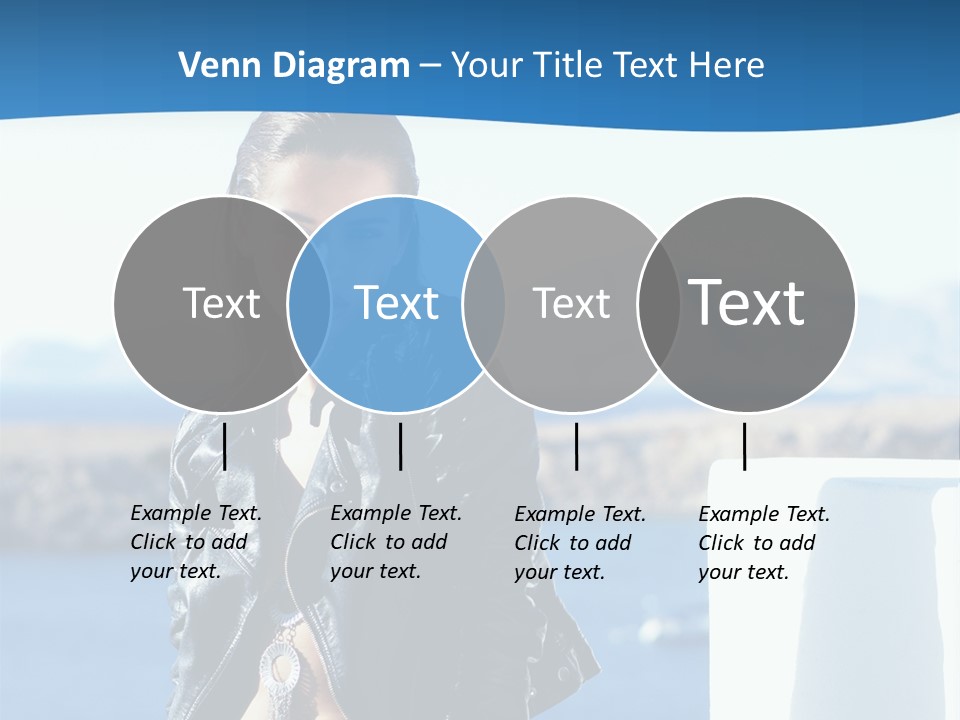 Venn Diagram – Your Title Text Here

Text

Text

Text

Text

Example Text. Click to add your text.

Example Text. Click to add your text.

Example Text. Click to add your text.

Example Text. Click to add your text.